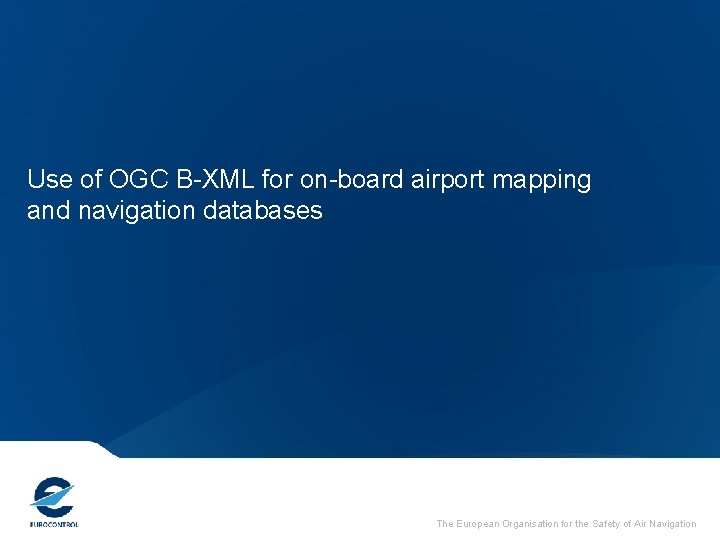 Use of OGC B-XML for on-board airport mapping and navigation databases

EUROCONTROL

The European Organisation for the Safety of Air Navigation